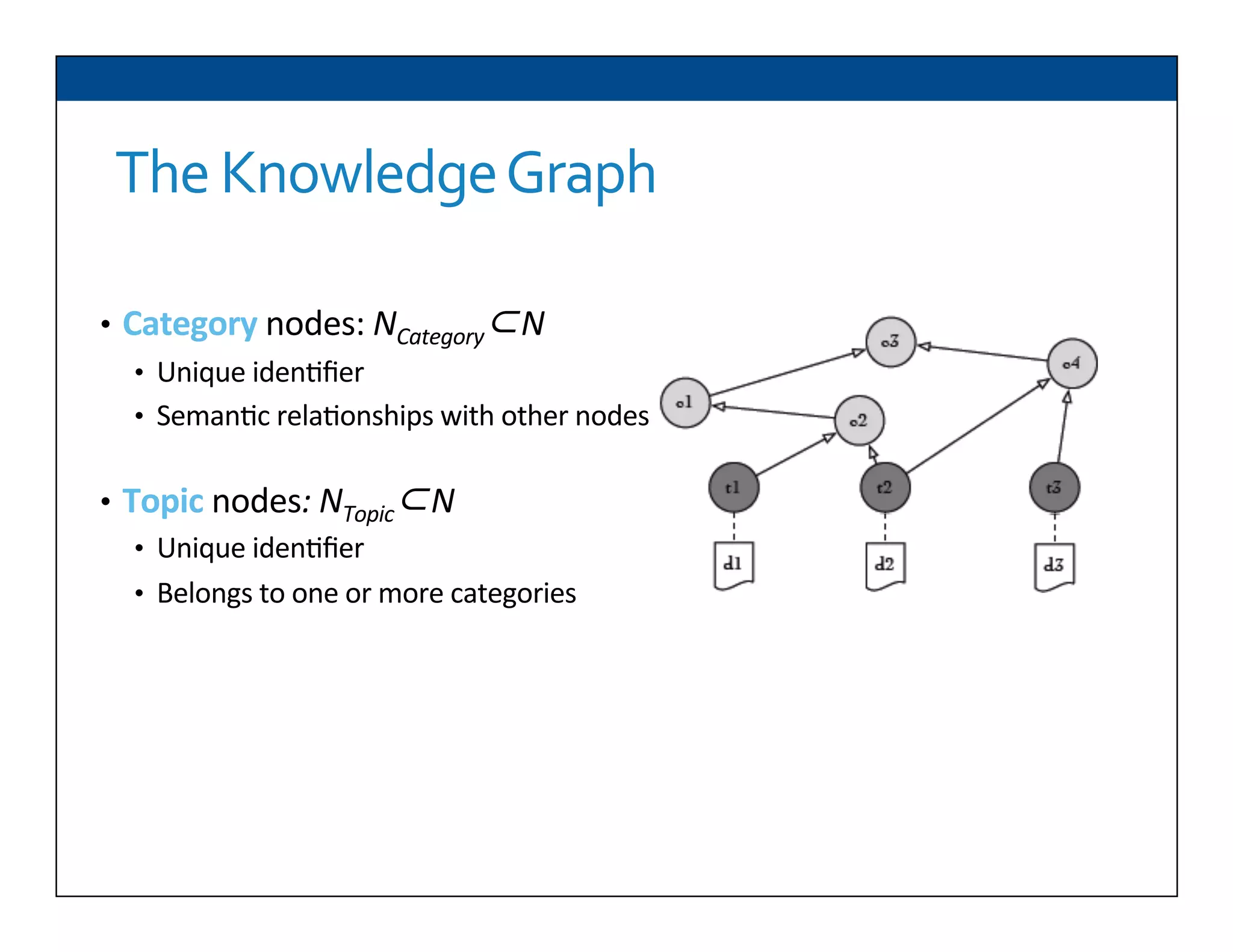 The Knowledge Graph

• Category nodes: $N_{Category} \subset N$
  • Unique identifier
  • Semantic relationships with other nodes

• Topic nodes: $N_{Topic} \subset N$
  • Unique identifier
  • Belongs to one or more categories

c3
c4
c1
c2
t1
t2
t3
d1
d2
d3